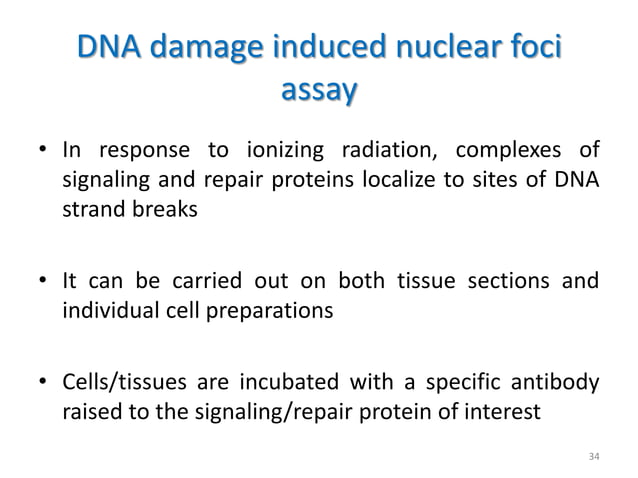 DNA damage induced nuclear foci assay

• In response to ionizing radiation, complexes of signaling and repair proteins localize to sites of DNA strand breaks

• It can be carried out on both tissue sections and individual cell preparations

• Cells/tissues are incubated with a specific antibody raised to the signaling/repair protein of interest

34